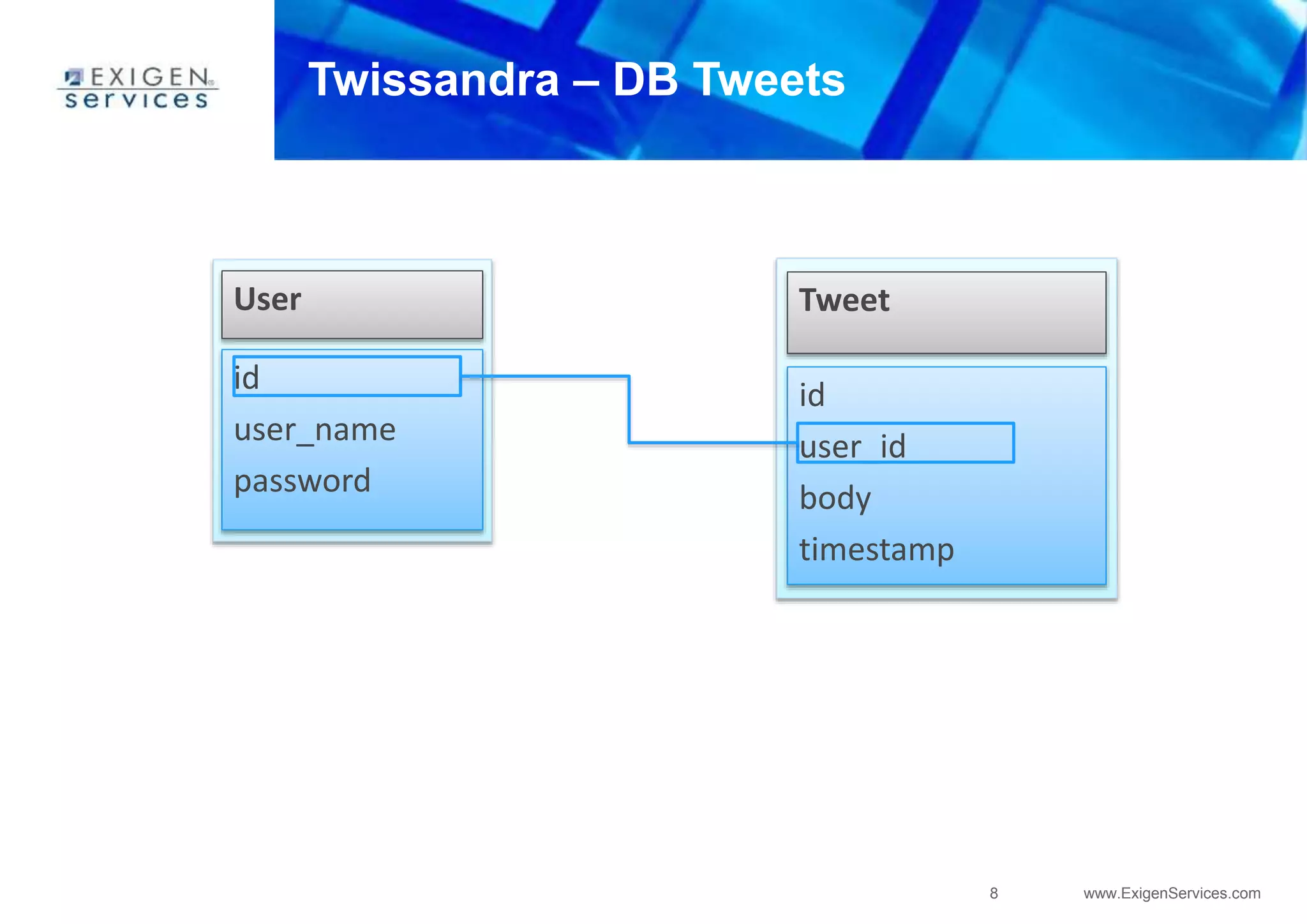 EXIGEN services

Twissandra – DB Tweets

User

id
user_name
password

Tweet

id
user_id
body
timestamp

8

www.ExigenServices.com